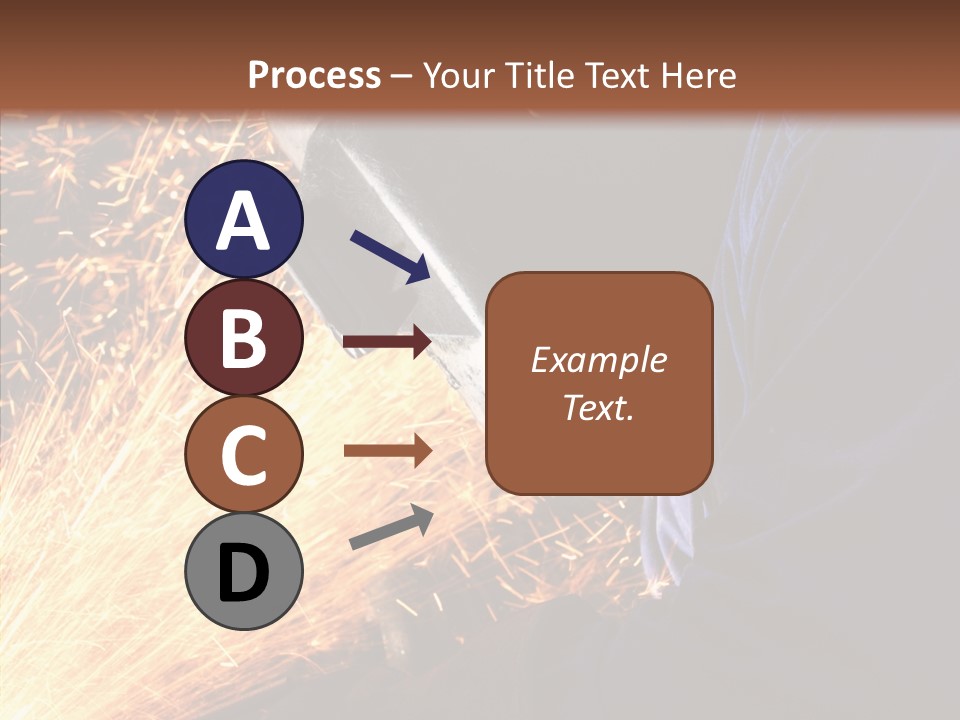 Process – Your Title Text Here

A

B

C

D

Example Text.